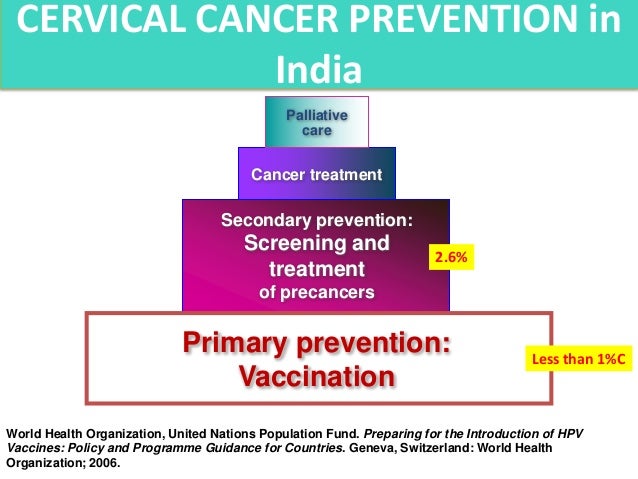 CERVICAL CANCER PREVENTION in India

Palliative care

Cancer treatment

Secondary prevention: Screening and treatment of precancers

2.6%

Primary prevention: Vaccination

Less than 1%C

World Health Organization, United Nations Population Fund. Preparing for the Introduction of HPV Vaccines: Policy and Programme Guidance for Countries. Geneva, Switzerland: World Health Organization; 2006.